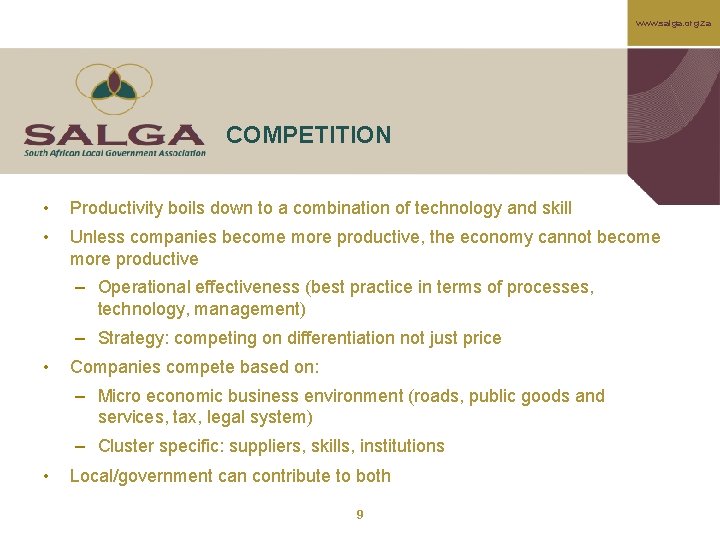 www.salga.org.za

SALGA
South African Local Government Association

COMPETITION

• Productivity boils down to a combination of technology and skill
• Unless companies become more productive, the economy cannot become more productive
– Operational effectiveness (best practice in terms of processes, technology, management)
– Strategy: competing on differentiation not just price
• Companies compete based on:
– Micro economic business environment (roads, public goods and services, tax, legal system)
– Cluster specific: suppliers, skills, institutions
• Local/government can contribute to both

9